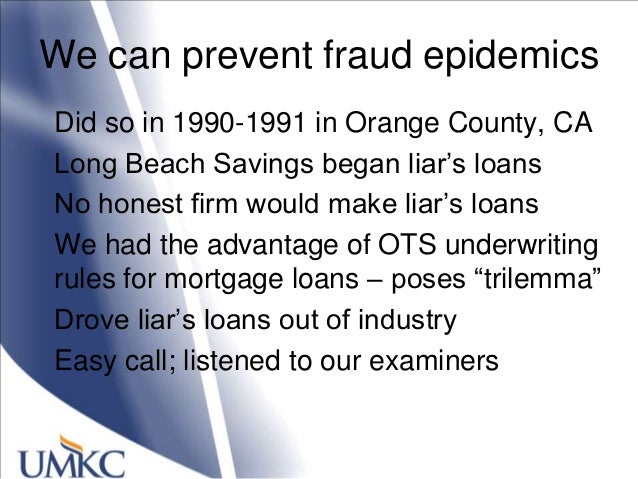 We can prevent fraud epidemics

Did so in 1990-1991 in Orange County, CA

Long Beach Savings began liar’s loans

No honest firm would make liar’s loans

We had the advantage of OTS underwriting rules for mortgage loans – poses “trilemma”

Drove liar’s loans out of industry

Easy call; listened to our examiners

UMKC